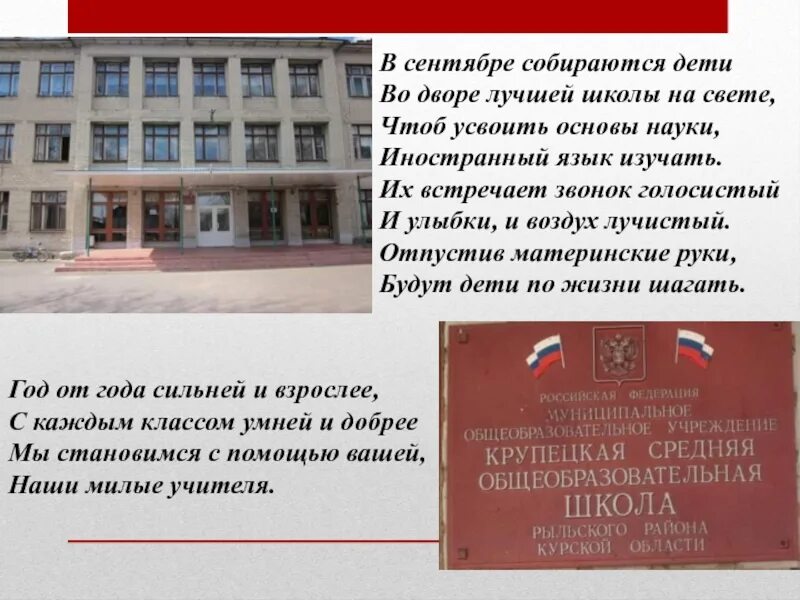 В сентябре собираются дети
Во дворе лучшей школы на свете,
Чтоб усвоить основы науки,
Иностранный язык изучать.
Их встречает звонок голосистый
И улыбки, и воздух лучистый.
Отпустив материнские руки,
Будут дети по жизни шагать.

Год от года сильней и взрослее,
С каждым классом умней и добрее
Мы становимся с помощью вашей,
Наши милые учителя.

РОССИЙСКАЯ ФЕДЕРАЦИЯ
МУНИЦИПАЛЬНОЕ
ОБЩЕОБРАЗОВАТЕЛЬНОЕ УЧРЕЖДЕНИЕ
КРУПЕЦКАЯ СРЕДНЯЯ
ОБЩЕОБРАЗОВАТЕЛЬНАЯ
ШКОЛА
РЫЛЬСКОГО РАЙОНА
КУРСКОЙ ОБЛАСТИ